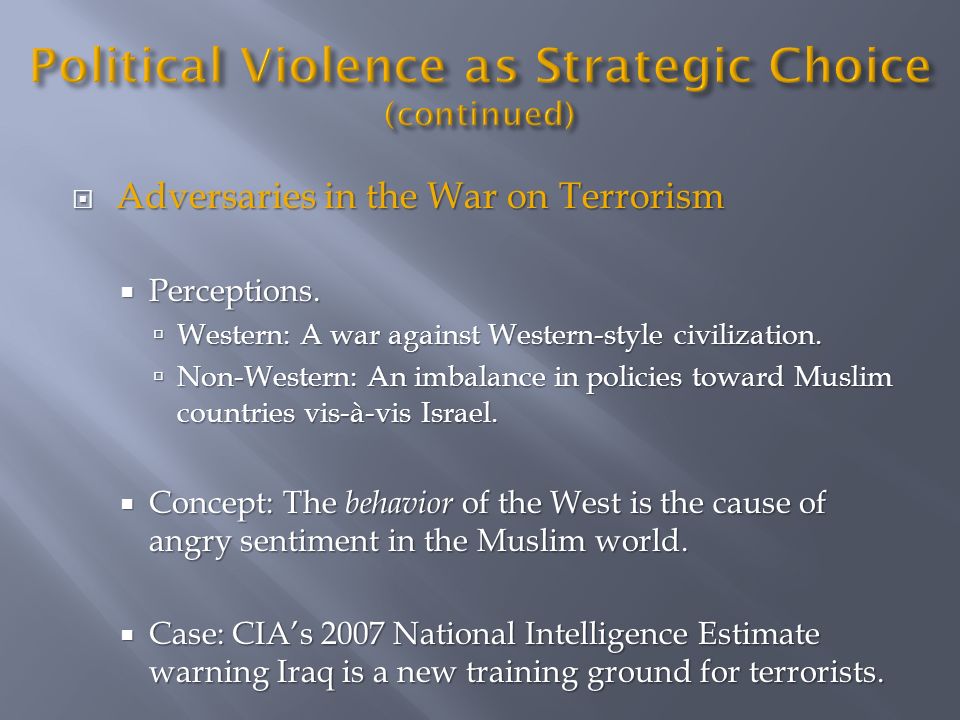 Political Violence as Strategic Choice
(continued)

Adversaries in the War on Terrorism

Perceptions.

Western: A war against Western-style civilization.

Non-Western: An imbalance in policies toward Muslim countries vis-à-vis Israel.

Concept: The behavior of the West is the cause of angry sentiment in the Muslim world.

Case: CIA's 2007 National Intelligence Estimate warning Iraq is a new training ground for terrorists.